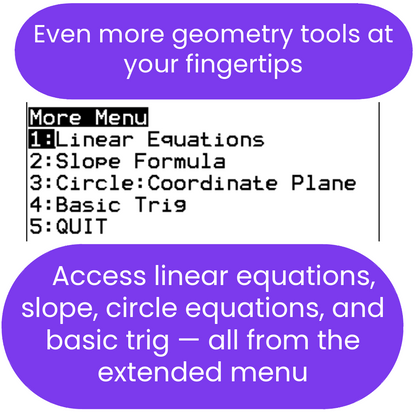 Even more geometry tools at your fingertips

More Menu
1:Linear Equations
2:Slope Formula
3:Circle:Coordinate Plane
4:Basic Trig
5:QUIT

Access linear equations, slope, circle equations, and basic trig — all from the extended menu